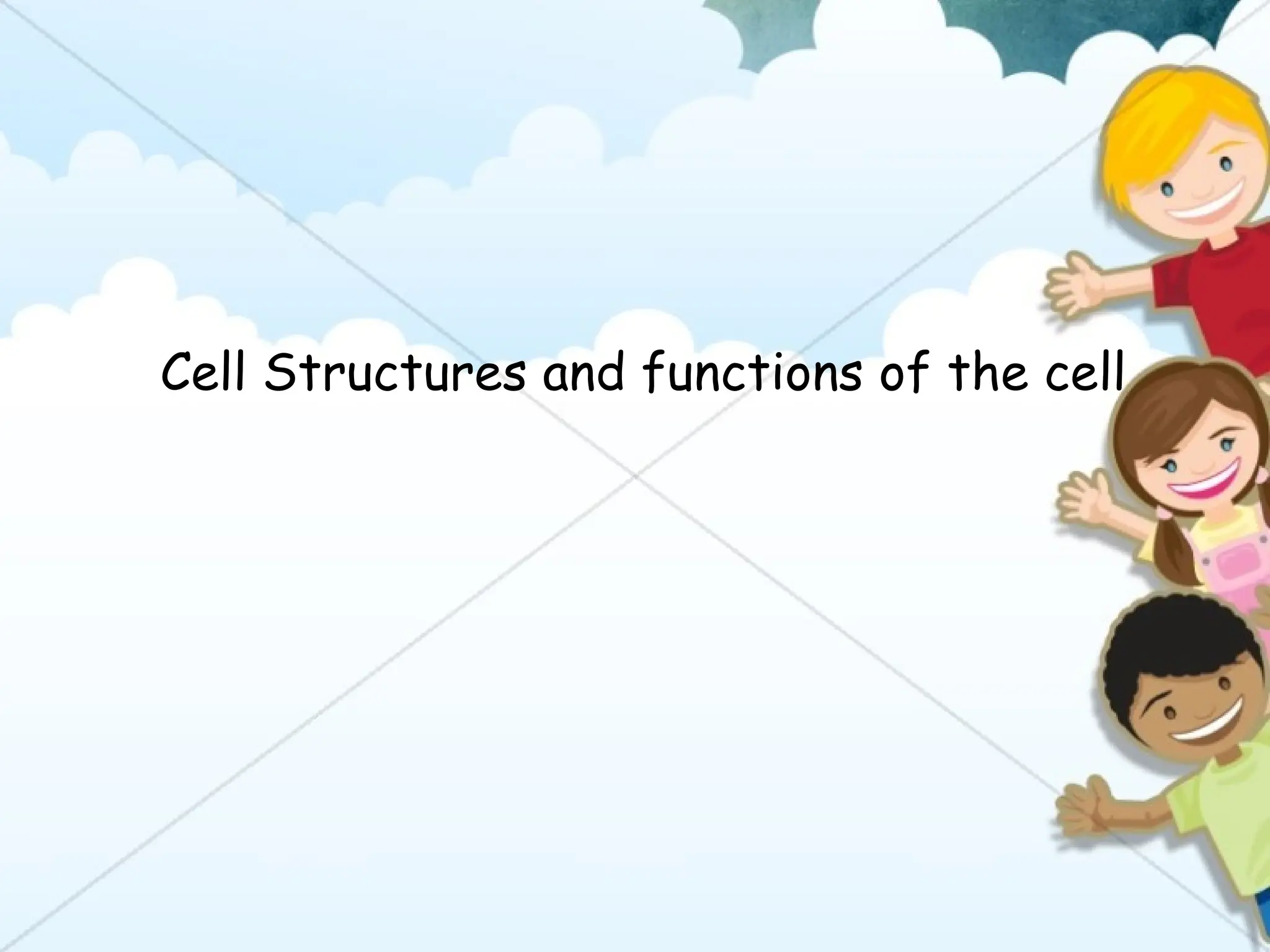 Cell Structures and functions of the cell